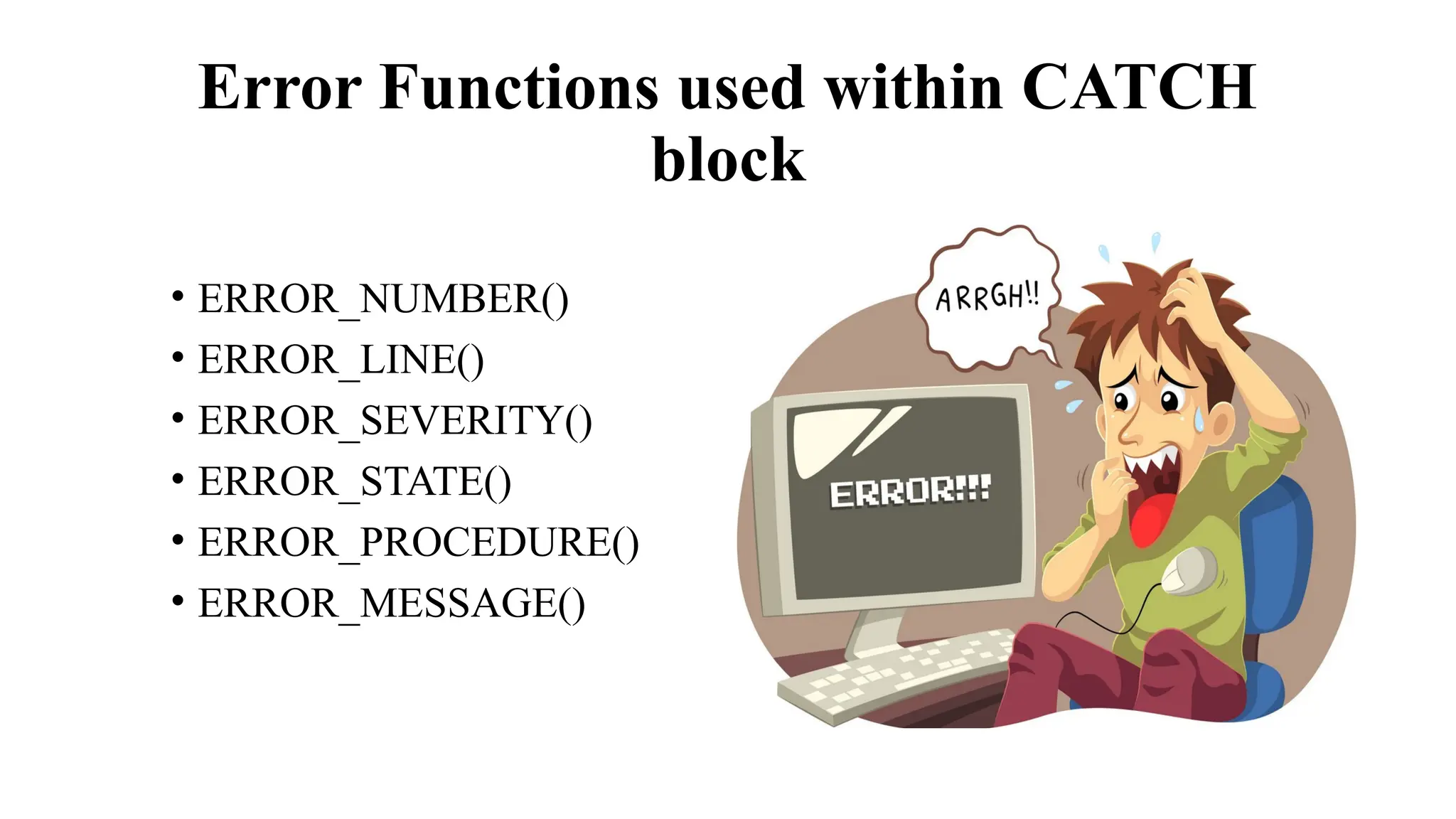 Error Functions used within CATCH block

• ERROR_NUMBER()
• ERROR_LINE()
• ERROR_SEVERITY()
• ERROR_STATE()
• ERROR_PROCEDURE()
• ERROR_MESSAGE()

ARRGH!!

ERROR!!!